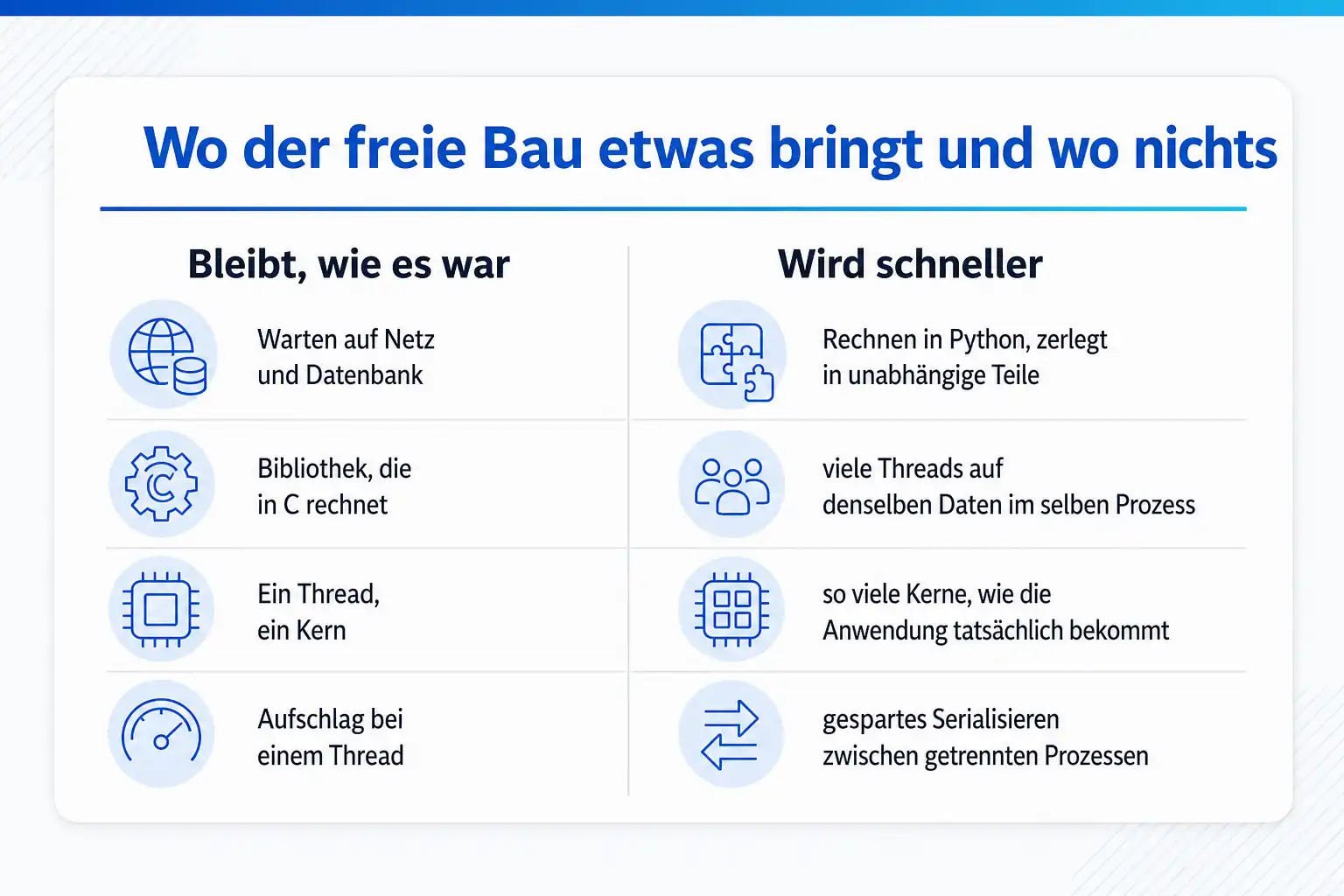 Wo der freie Bau etwas bringt und wo nichts

Bleibt, wie es war

Warten auf Netz und Datenbank

Bibliothek, die in C rechnet

Ein Thread, ein Kern

Aufschlag bei einem Thread

Wird schneller

Rechnen in Python, zerlegt in unabhängige Teile

viele Threads auf denselben Daten im selben Prozess

so viele Kerne, wie die Anwendung tatsächlich bekommt

gespartes Serialisieren zwischen getrennten Prozessen